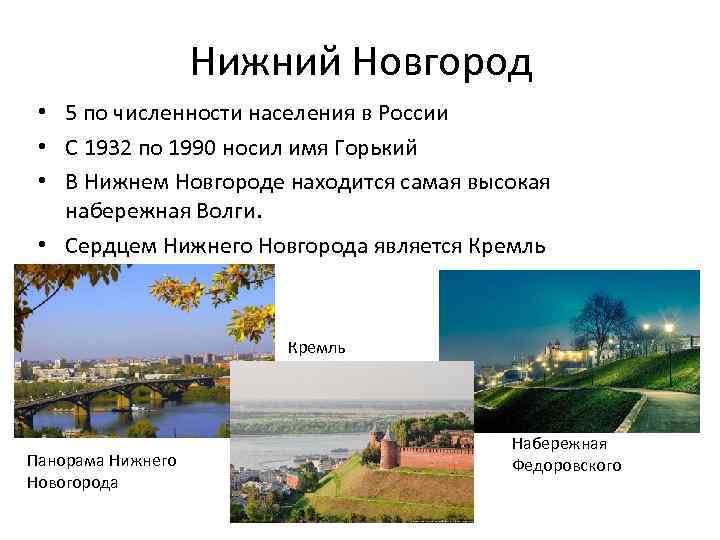 Нижний Новгород

• 5 по численности населения в России
• С 1932 по 1990 носил имя Горький
• В Нижнем Новгороде находится самая высокая набережная Волги.
• Сердцем Нижнего Новгорода является Кремль

Кремль

Панорама Нижнего Новогорода

Набережная Федоровского